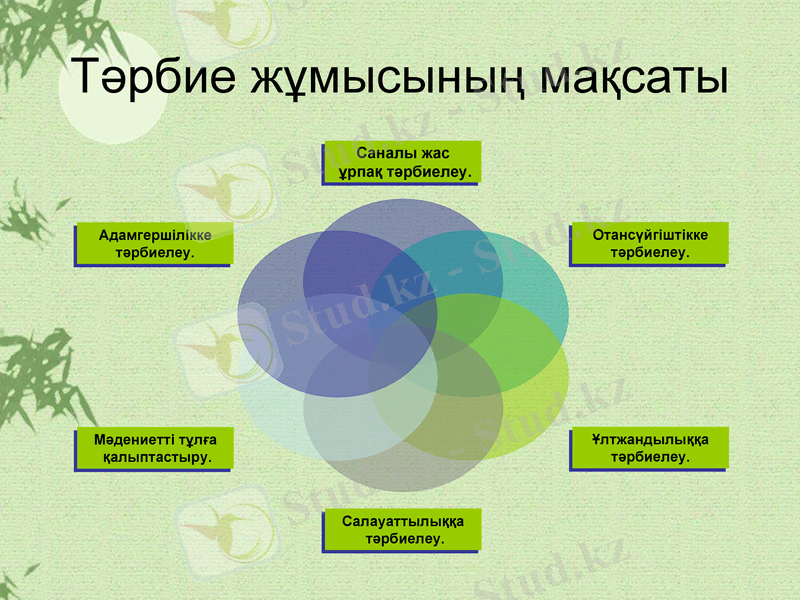 Тәрбие жұмысының мақсаты

Саналы жас ұрпақ тәрбиелеу.

Адамгершілікке тәрбиелеу.

Отансүйгіштікке тәрбиелеу.

Мәдениетті тұлға қалыптастыру.

Ұлтжандылыққа тәрбиелеу.

Салауаттылыққа тәрбиелеу.

Stud.kz - Stud.kz